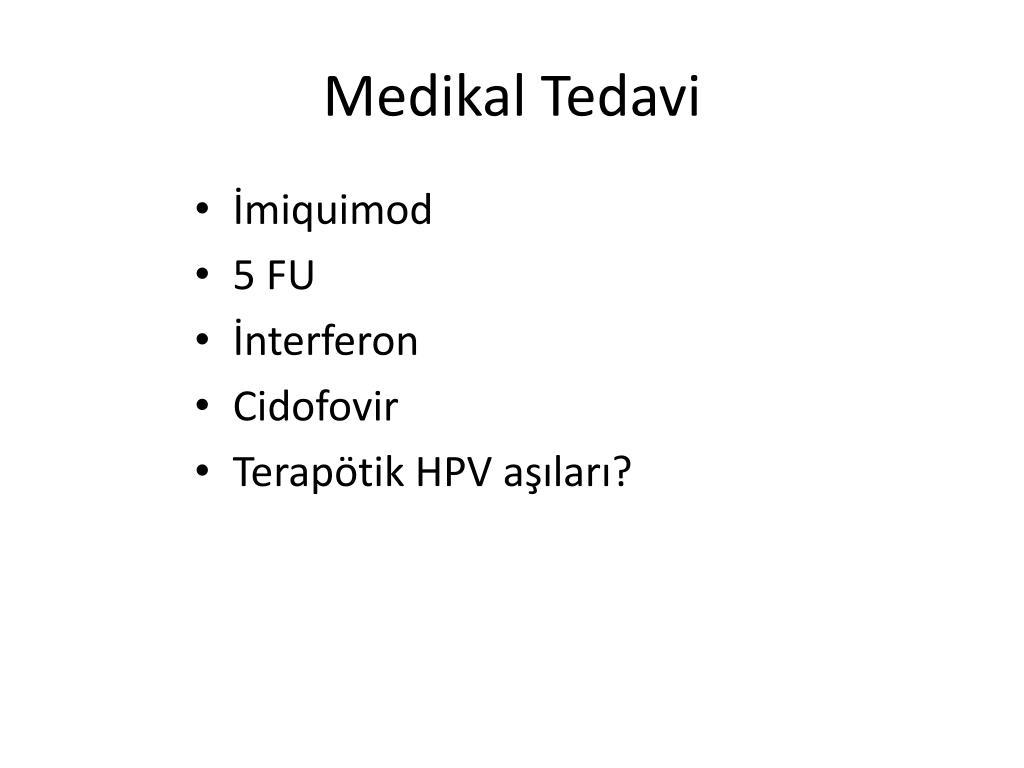 Medikal Tedavi

• İmiquimod
• 5 FU
• İnterferon
• Cidofovir
• Terapötik HPV aşıları?